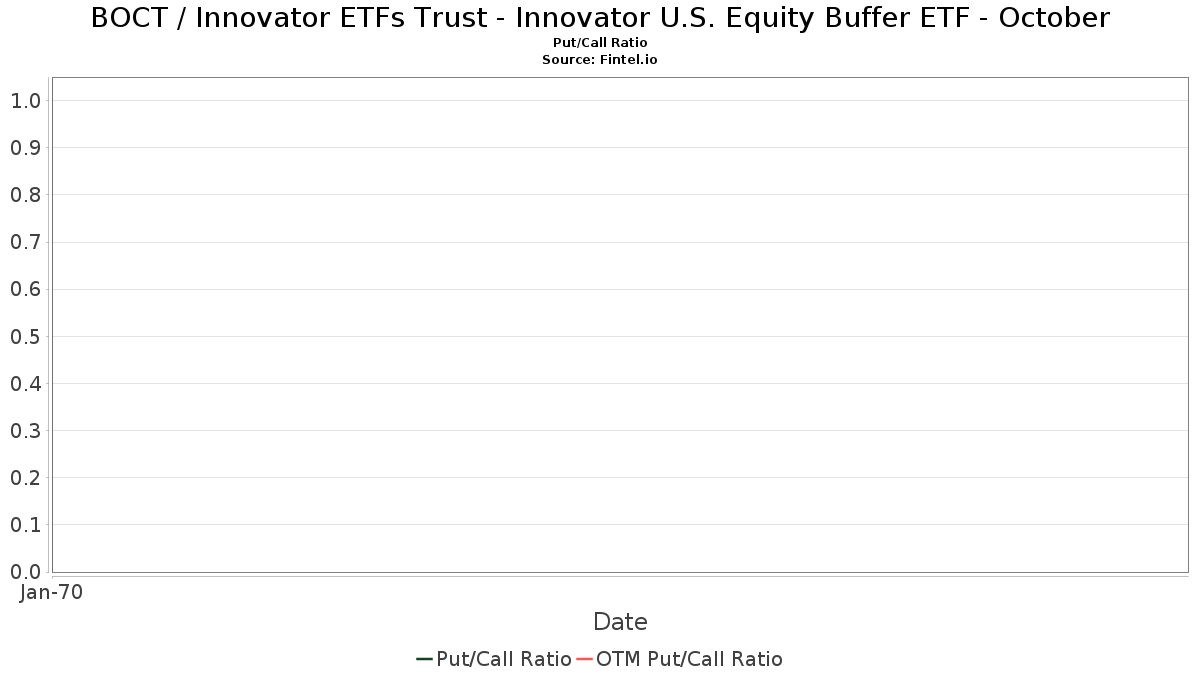 BOCT / Innovator ETFs Trust - Innovator U.S. Equity Buffer ETF - October
Put/Call Ratio
Source: Fintel.io

1.0
0.9
0.8
0.7
0.6
0.5
0.4
0.3
0.2
0.1
0.0

Jan-70

Date

Put/Call Ratio OTM Put/Call Ratio